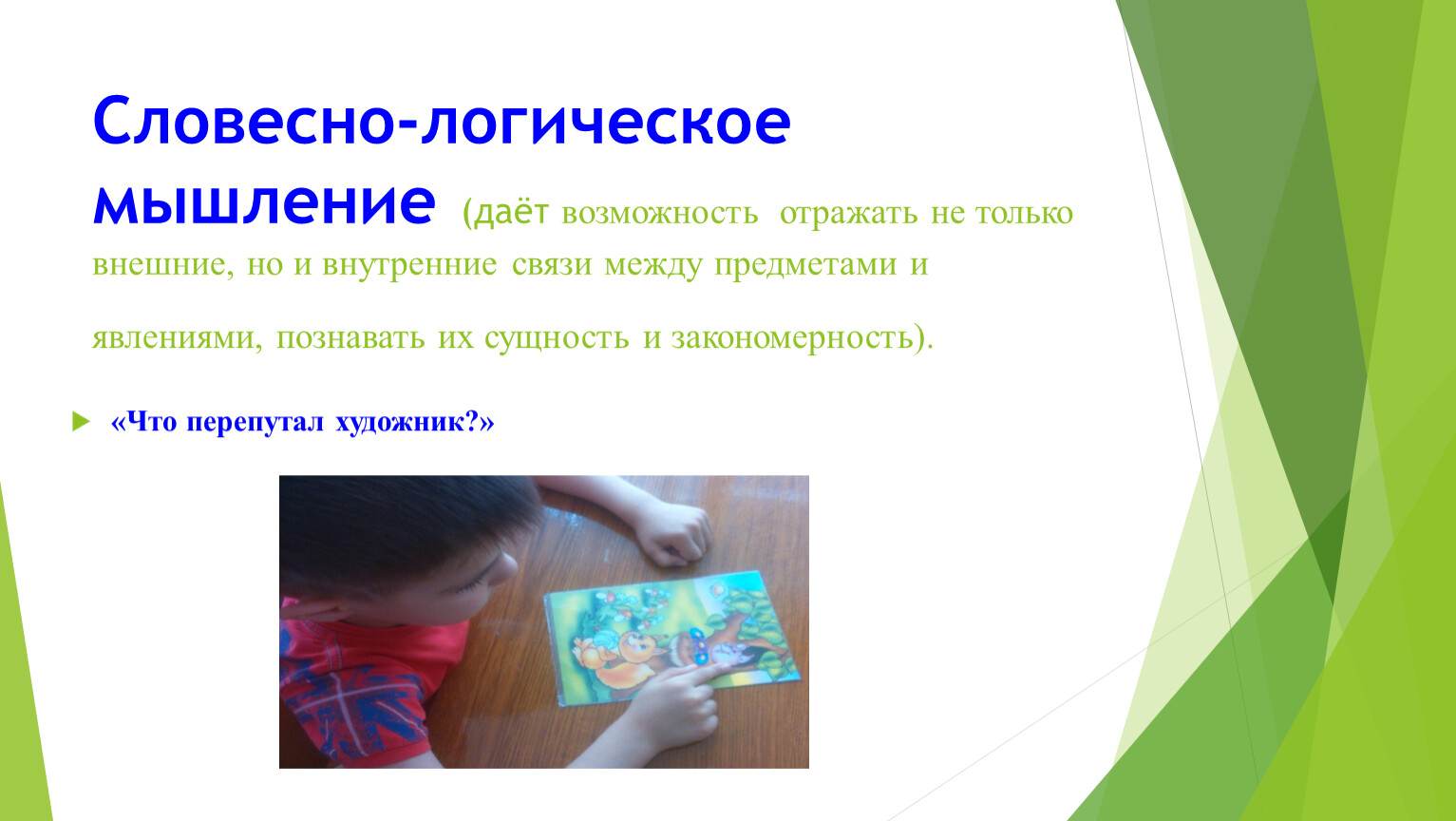 Словесно-логическое мышление (даёт возможность отражать не только внешние, но и внутренние связи между предметами и

явлениями, познавать их сущность и закономерность).

«Что перепутал художник?»